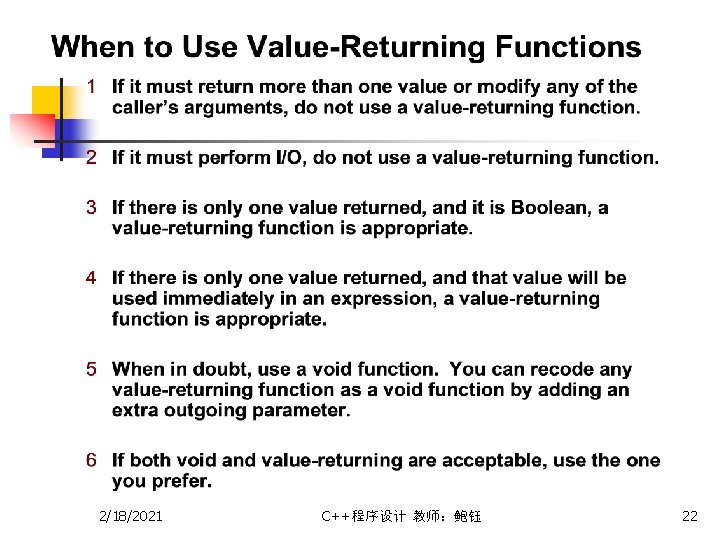 When to Use Value-Returning Functions

1 If it must return more than one value or modify any of the caller's arguments, do not use a value-returning function.

2 If it must perform I/O, do not use a value-returning function.

3 If there is only one value returned, and it is Boolean, a value-returning function is appropriate.

4 If there is only one value returned, and that value will be used immediately in an expression, a value-returning function is appropriate.

5 When in doubt, use a void function. You can recode any value-returning function as a void function by adding an extra outgoing parameter.

6 If both void and value-returning are acceptable, use the one you prefer.

2/18/2021 C++程序设计 教师：鲍钰 22